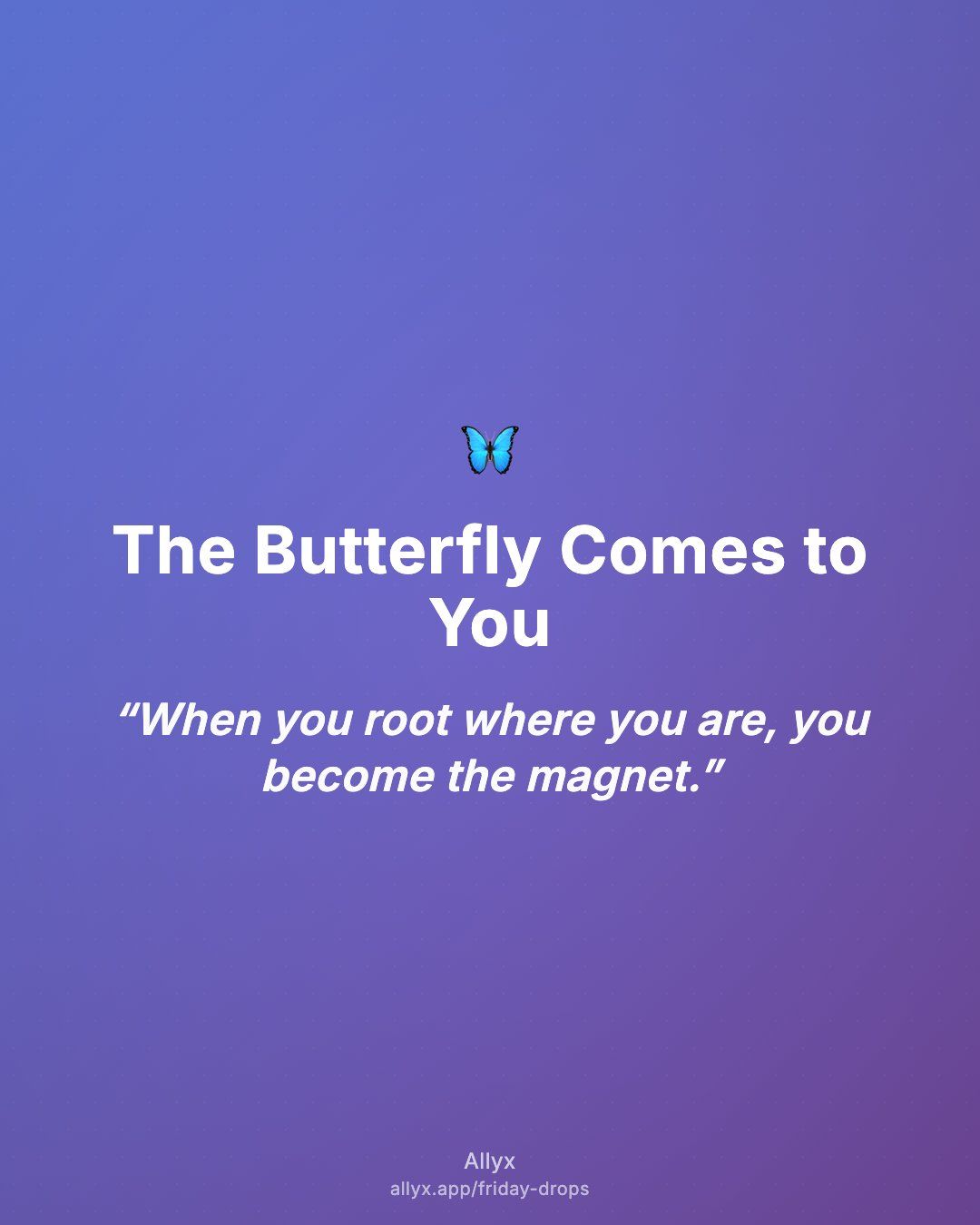 🦋

The Butterfly Comes to You

“When you root where you are, you become the magnet.”

Allyx
allyx.app/friday-drops